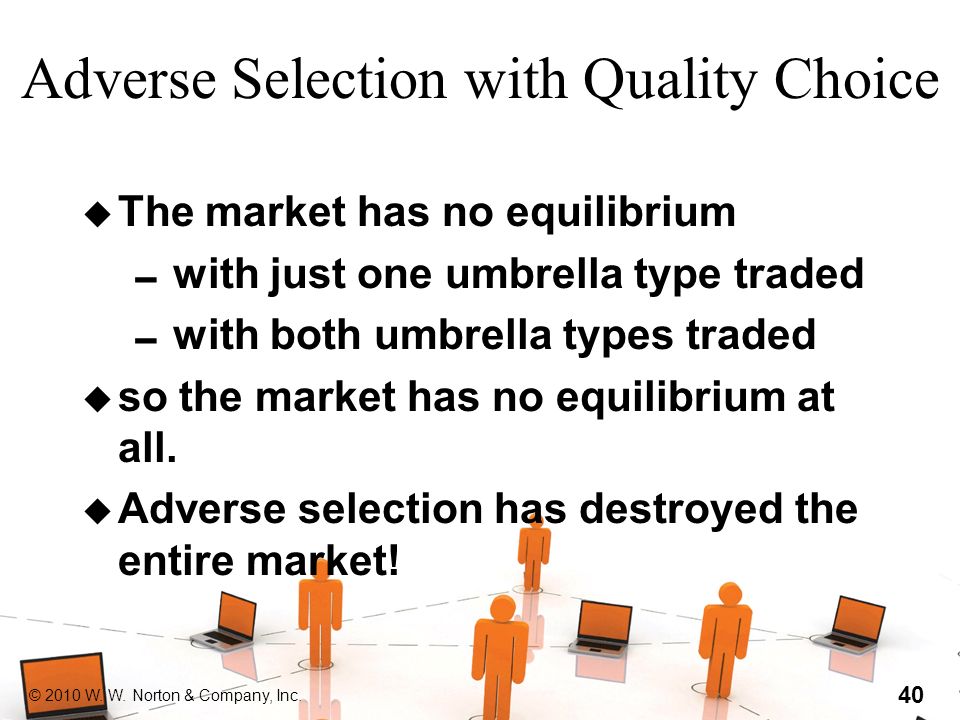 Adverse Selection with Quality Choice

◆ The market has no equilibrium

– with just one umbrella type traded

– with both umbrella types traded

◆ so the market has no equilibrium at all.

◆ Adverse selection has destroyed the entire market!

© 2010 W. W. Norton & Company, Inc.

40